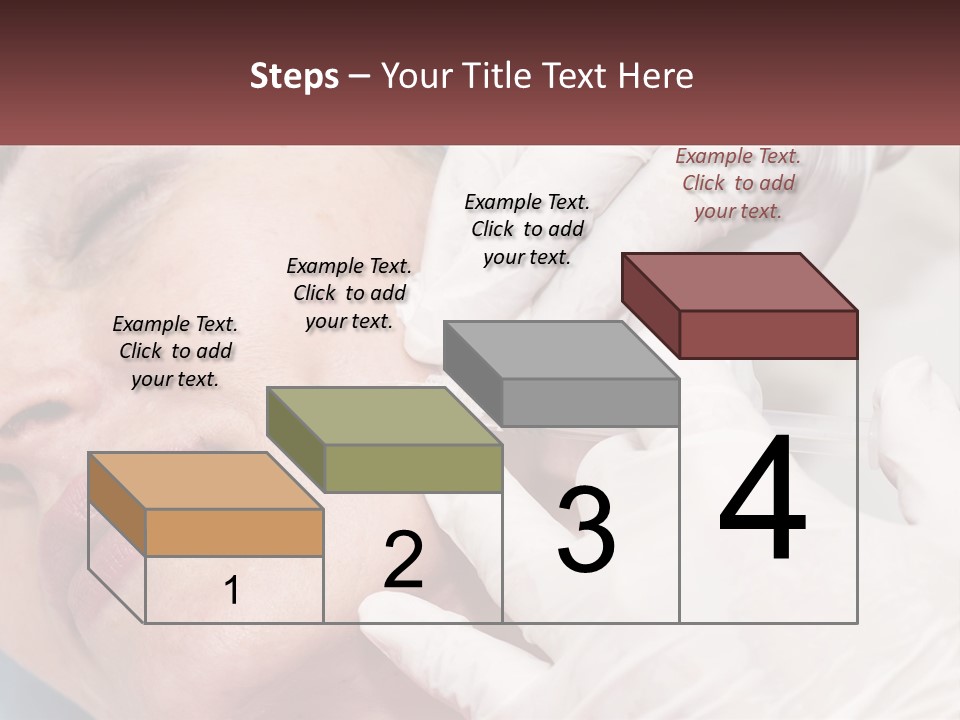 Steps – Your Title Text Here

Example Text. Click to add your text.

Example Text. Click to add your text.

Example Text. Click to add your text.

Example Text. Click to add your text.

1

2

3

4